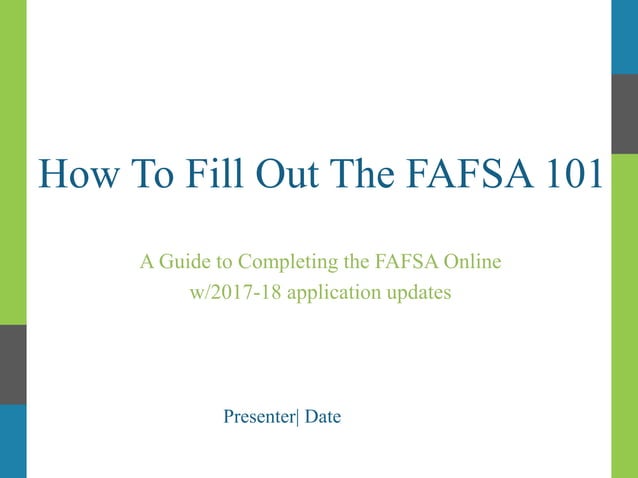 How To Fill Out The FAFSA 101

A Guide to Completing the FAFSA Online
w/2017-18 application updates

Presenter| Date